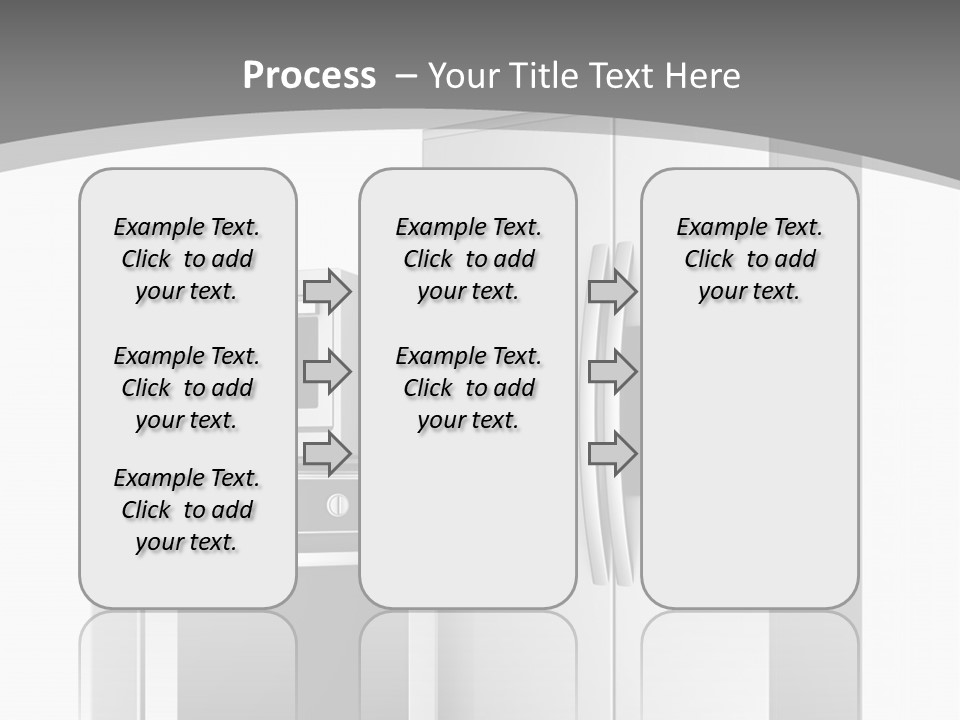 Process – Your Title Text Here

Example Text. Click to add your text.

Example Text. Click to add your text.

Example Text. Click to add your text.

Example Text. Click to add your text.

Example Text. Click to add your text.

Example Text. Click to add your text.